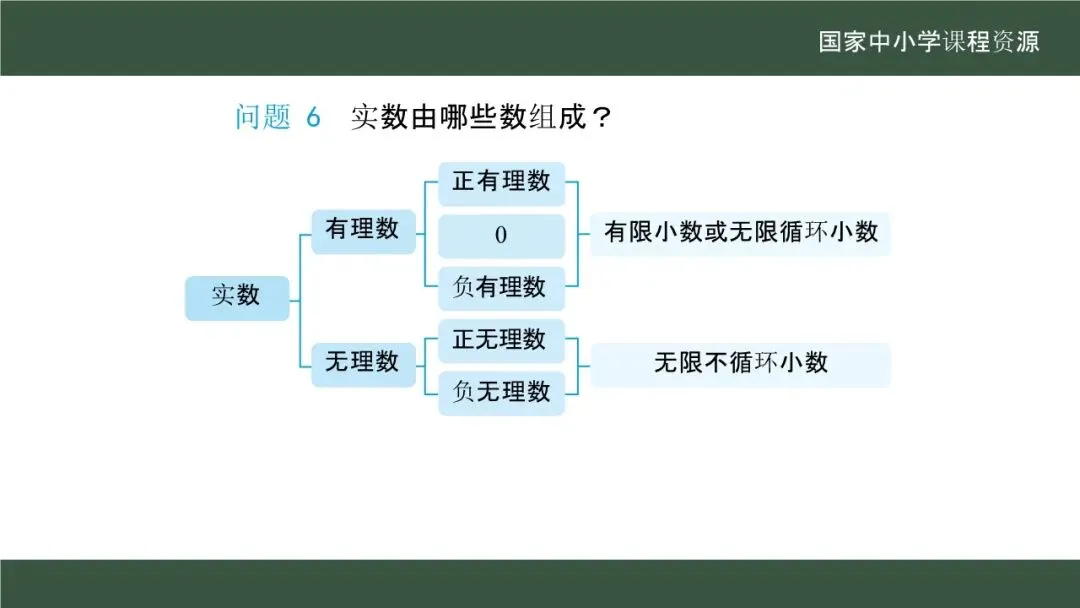 国家中小学课程资源

问题 6 实数由哪些数组成？

实数

有理数

正有理数

0

负有理数

有限小数或无限循环小数

无理数

正无理数

负无理数

无限不循环小数